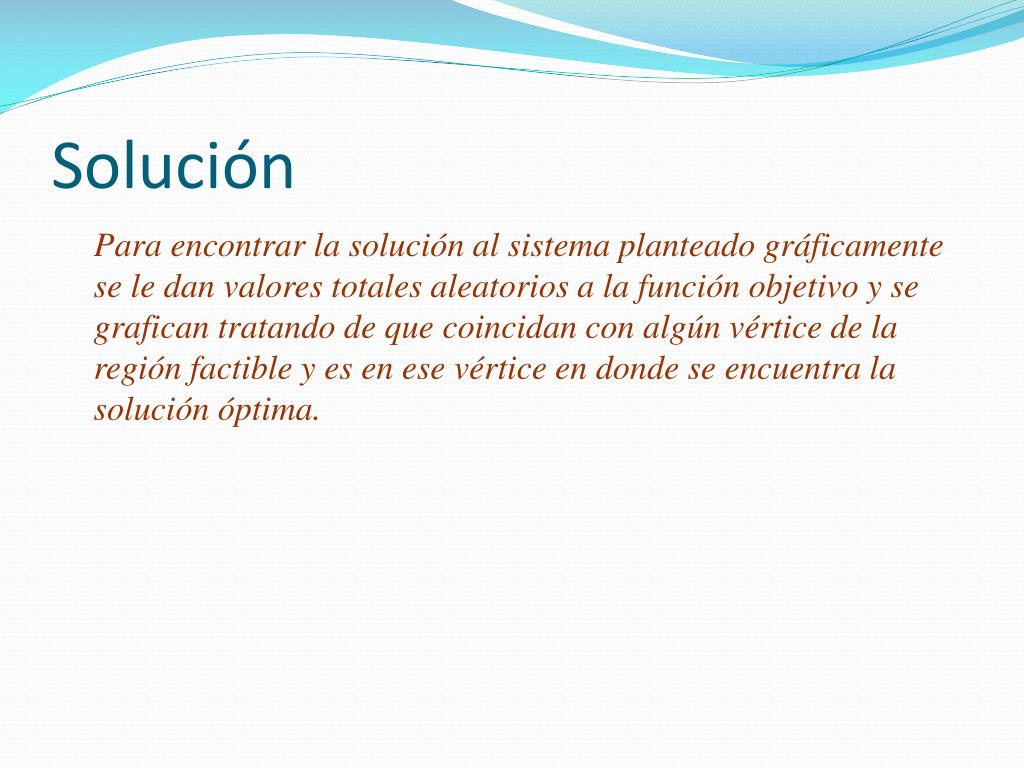 Solución

Para encontrar la solución al sistema planteado gráficamente se le dan valores totales aleatorios a la función objetivo y se grafican tratando de que coincidan con algún vértice de la región factible y es en ese vértice en donde se encuentra la solución óptima.